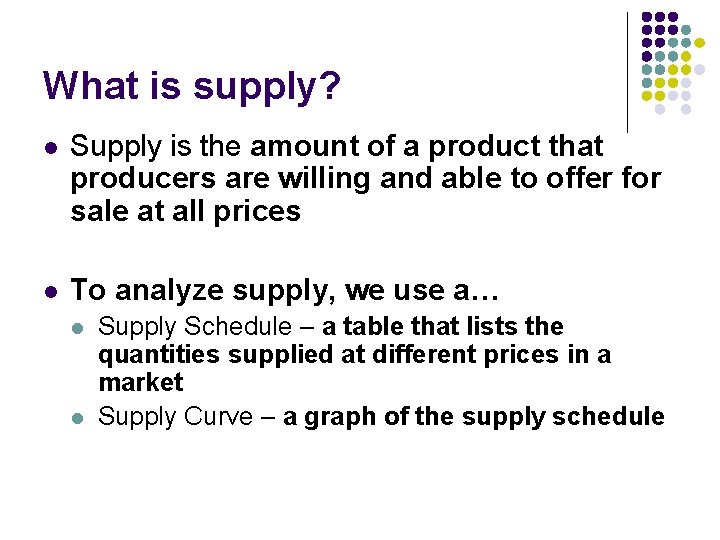 What is supply?

- Supply is the amount of a product that producers are willing and able to offer for sale at all prices

- To analyze supply, we use a…
  - Supply Schedule – a table that lists the quantities supplied at different prices in a market
  - Supply Curve – a graph of the supply schedule